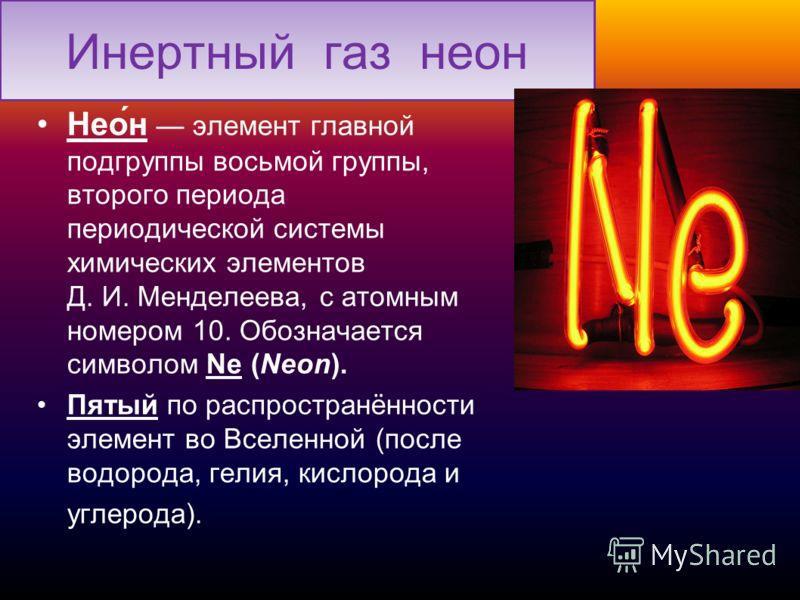 Инертный газ неон

• Нео́н — элемент главной подгруппы восьмой группы, второго периода периодической системы химических элементов Д. И. Менделеева, с атомным номером 10. Обозначается символом Ne (Neon).

• Пятый по распространённости элемент во Вселенной (после водорода, гелия, кислорода и углерода).

Ne

MyShared